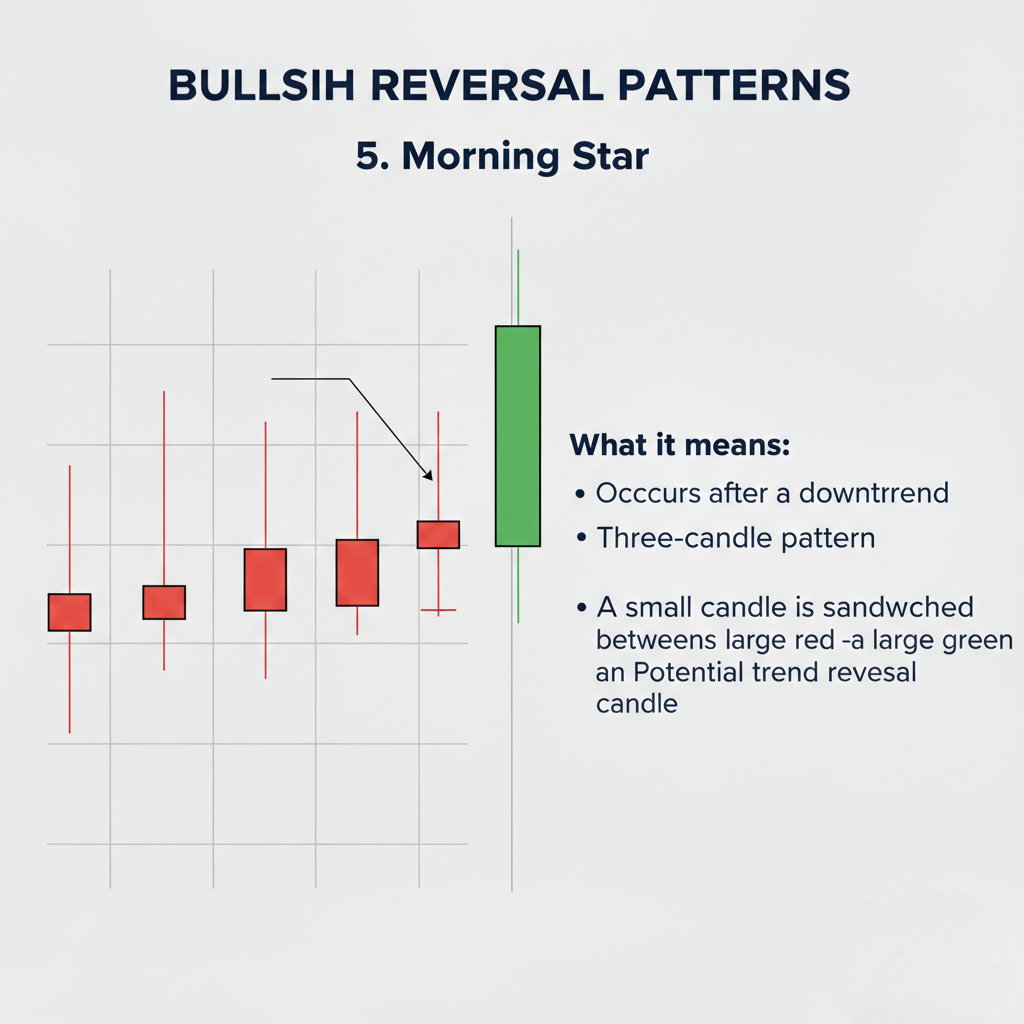 BULLSIH REVERSAL PATTERNS

5. Morning Star

What it means:

• Occcurs after a downtrrend

• Three-candle pattern

• A small candle is sandwched betweens large red -a large green an Potential trend revesal candle